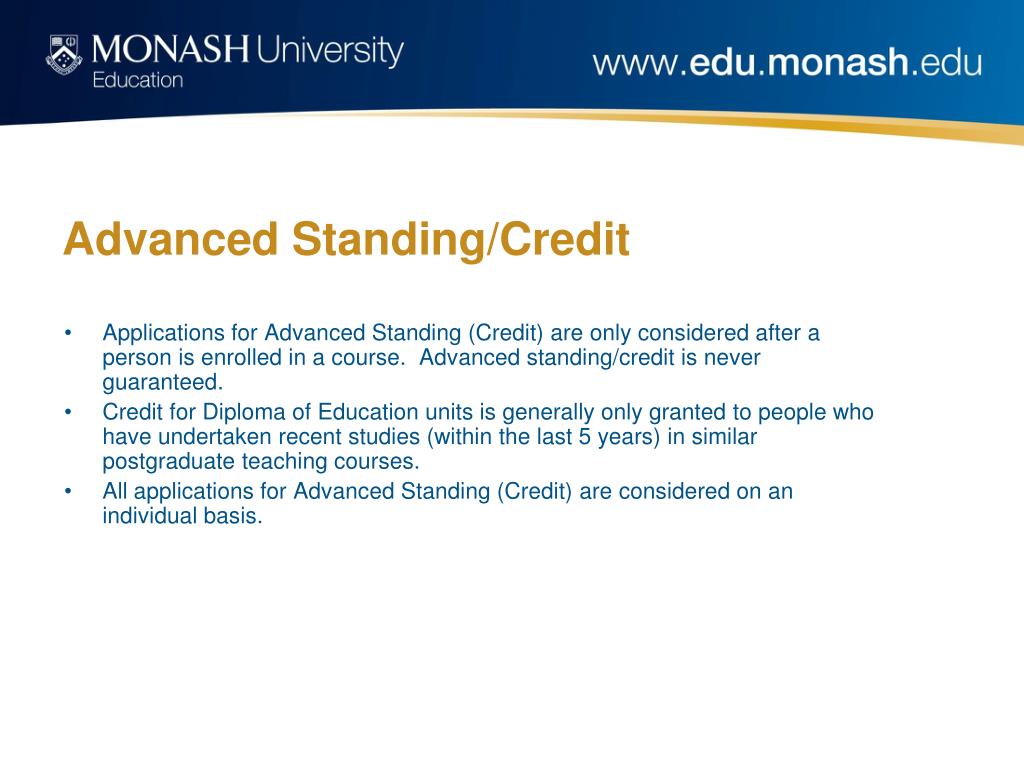 MONASH University
Education

www.edu.monash.edu

Advanced Standing/Credit

• Applications for Advanced Standing (Credit) are only considered after a person is enrolled in a course. Advanced standing/credit is never guaranteed.
• Credit for Diploma of Education units is generally only granted to people who have undertaken recent studies (within the last 5 years) in similar postgraduate teaching courses.
• All applications for Advanced Standing (Credit) are considered on an individual basis.